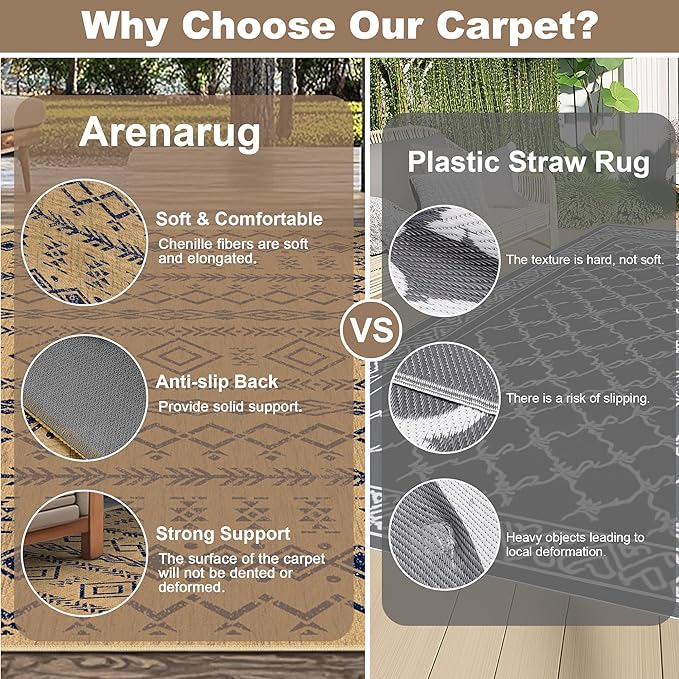 Why Choose Our Carpet?

Arenarug

Soft & Comfortable
Chenille fibers are soft and elongated.

Anti-slip Back
Provide solid support.

Strong Support
The surface of the carpet will not be dented or deformed.

VS

Plastic Straw Rug

The texture is hard, not soft.

There is a risk of slipping.

Heavy objects leading to local deformation.